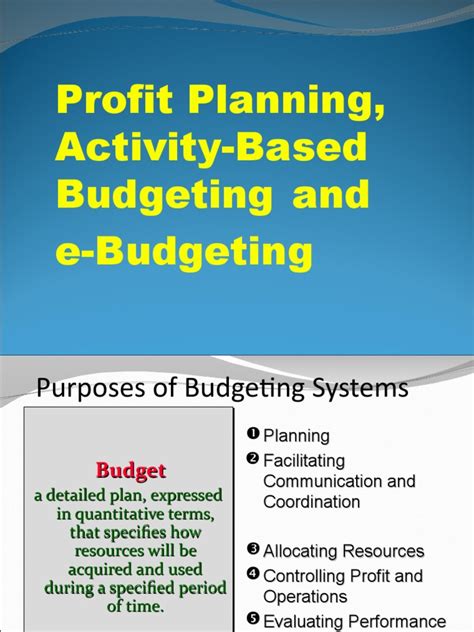 Profit Planning, Activity-Based Budgeting and e-Budgeting

Purposes of Budgeting Systems

Budget
a detailed plan, expressed in quantitative terms, that specifies how resources will be acquired and used during a specified period of time.

❶ Planning
❷ Facilitating Communication and Coordination
❸ Allocating Resources
❹ Controlling Profit and Operations
❺ Evaluating Performance